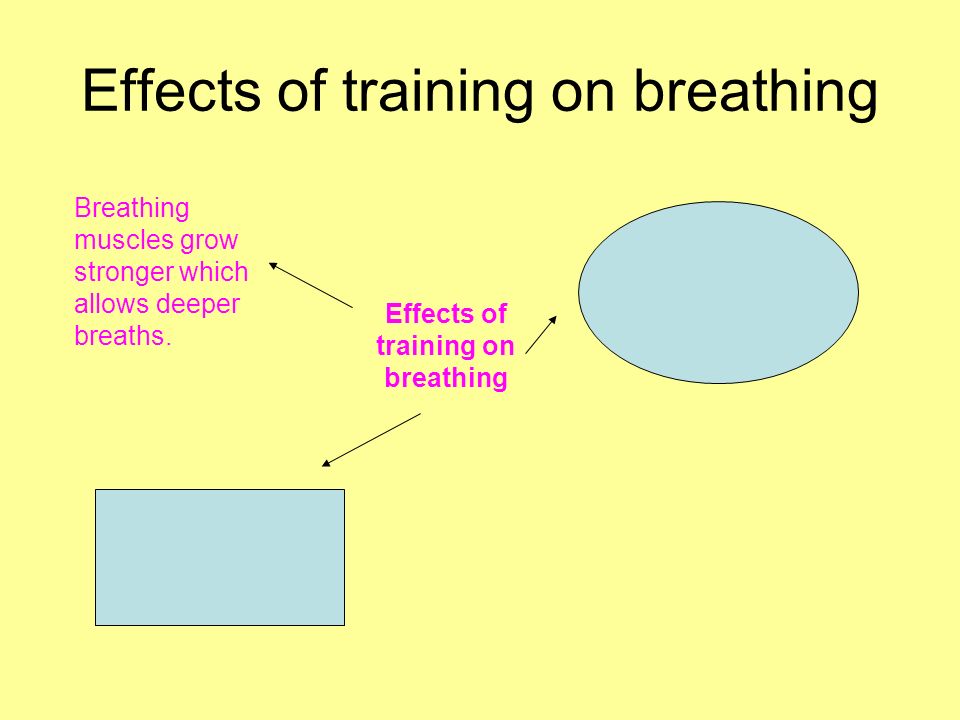 Effects of training on breathing

Breathing muscles grow stronger which allows deeper breaths.

Effects of training on breathing